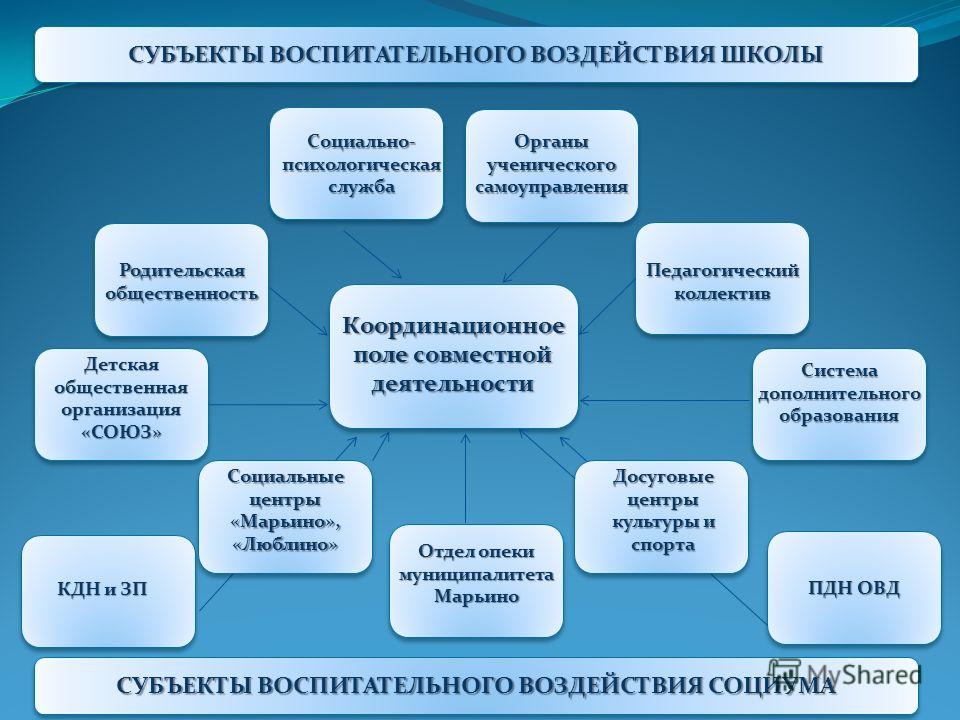 СУБЪЕКТЫ ВОСПИТАТЕЛЬНОГО ВОЗДЕЙСТВИЯ ШКОЛЫ

Социально-психологическая служба

Органы ученического самоуправления

Родительская общественность

Педагогический коллектив

Координационное поле совместной деятельности

Детская общественная организация «СОЮЗ»

Система дополнительного образования

Социальные центры «Марьино», «Люблино»

Досуговые центры культуры и спорта

КДН и ЗП

Отдел опеки муниципалитета Марьино

ПДН ОВД

СУБЪЕКТЫ ВОСПИТАТЕЛЬНОГО ВОЗДЕЙСТВИЯ СОЦИУМА

MyShared